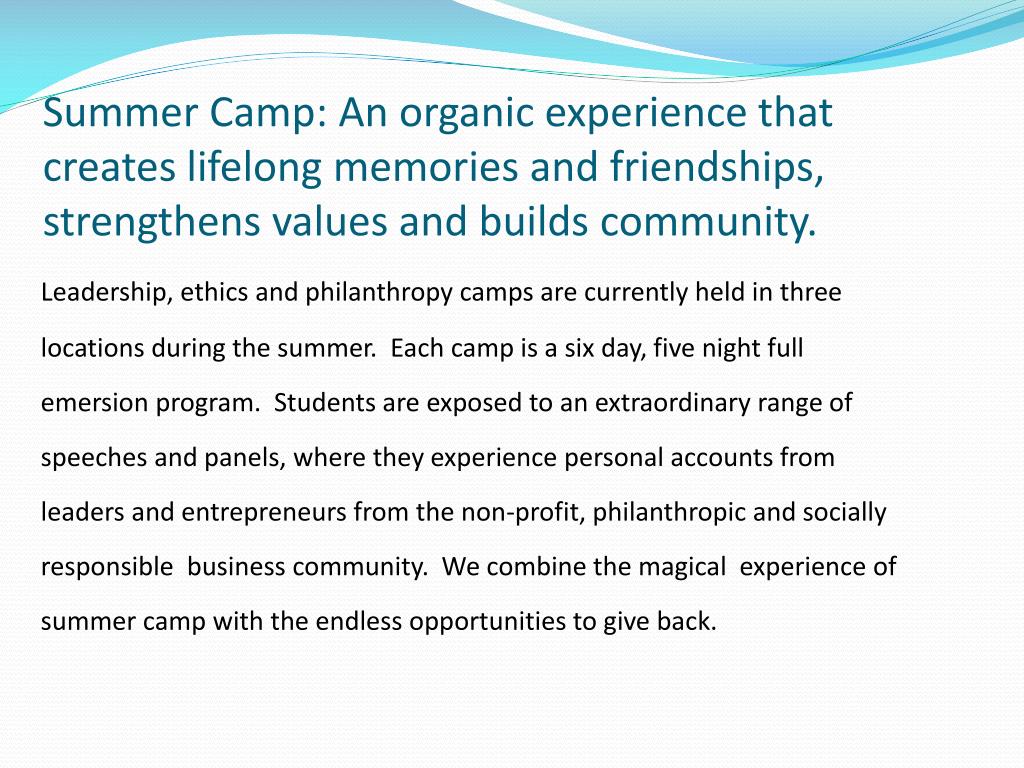 Summer Camp: An organic experience that creates lifelong memories and friendships, strengthens values and builds community.

Leadership, ethics and philanthropy camps are currently held in three locations during the summer. Each camp is a six day, five night full emersion program. Students are exposed to an extraordinary range of speeches and panels, where they experience personal accounts from leaders and entrepreneurs from the non-profit, philanthropic and socially responsible business community. We combine the magical experience of summer camp with the endless opportunities to give back.